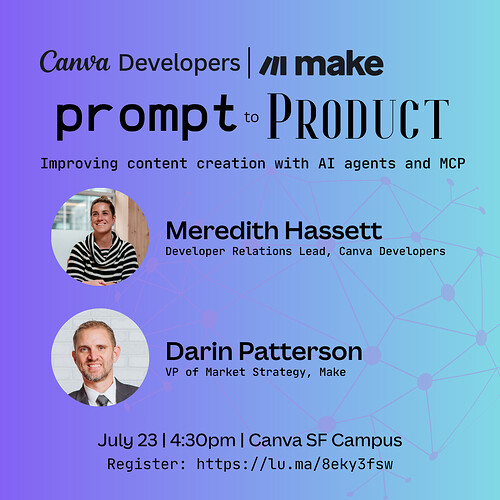 Canva Developers | make

prompt to PRODUCT

Improving content creation with AI agents and MCP

Meredith Hassett
Developer Relations Lead, Canva Developers

Darin Patterson
VP of Market Strategy, Make

July 23 | 4:30pm | Canva SF Campus
Register: https://lu.ma/8eky3fsw